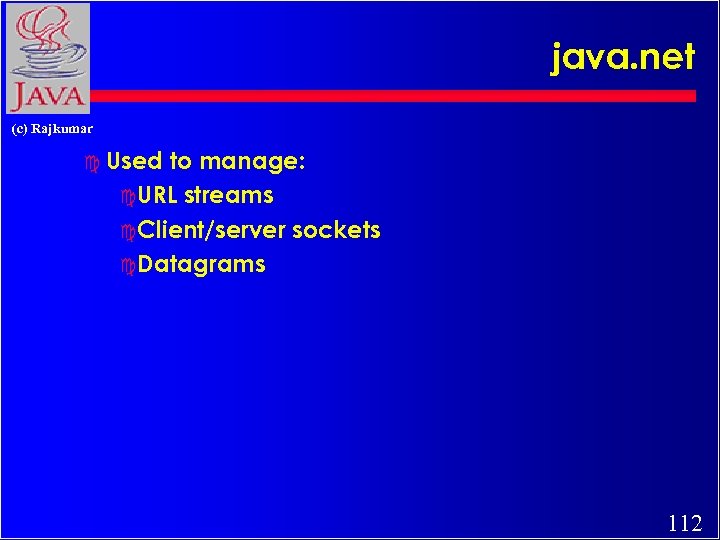 JAVA

java.net

(c) Rajkumar

Used to manage:

URL streams

Client/server sockets

Datagrams

112